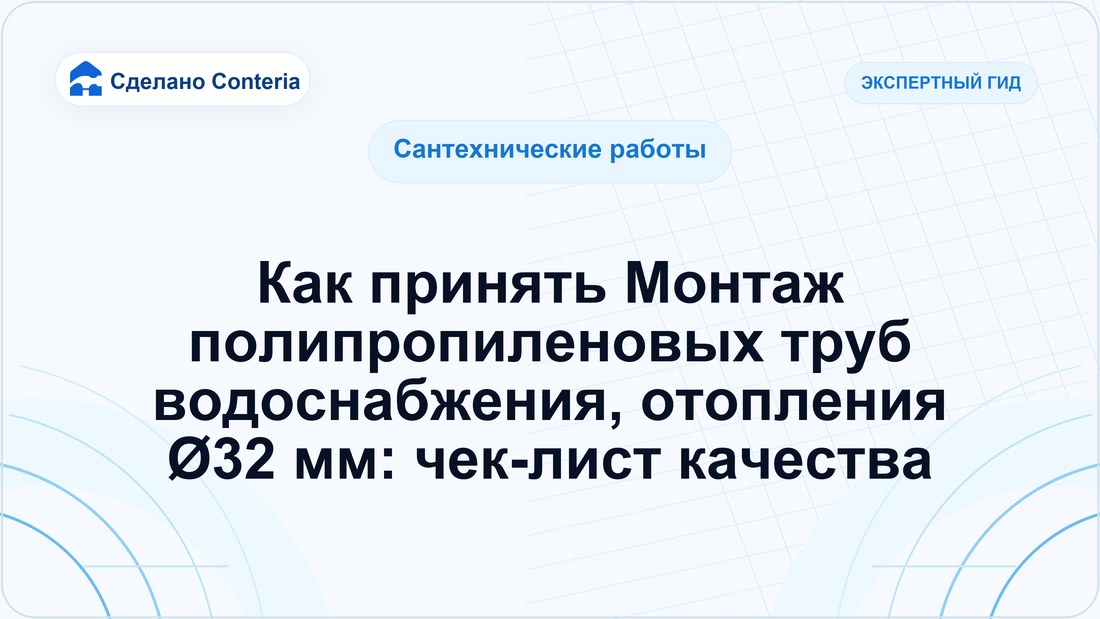 Сделано Conteria

ЭКСПЕРТНЫЙ ГИД

Сантехнические работы

Как принять Монтаж полипропиленовых труб водоснабжения, отопления Ø32 мм: чек-лист качества